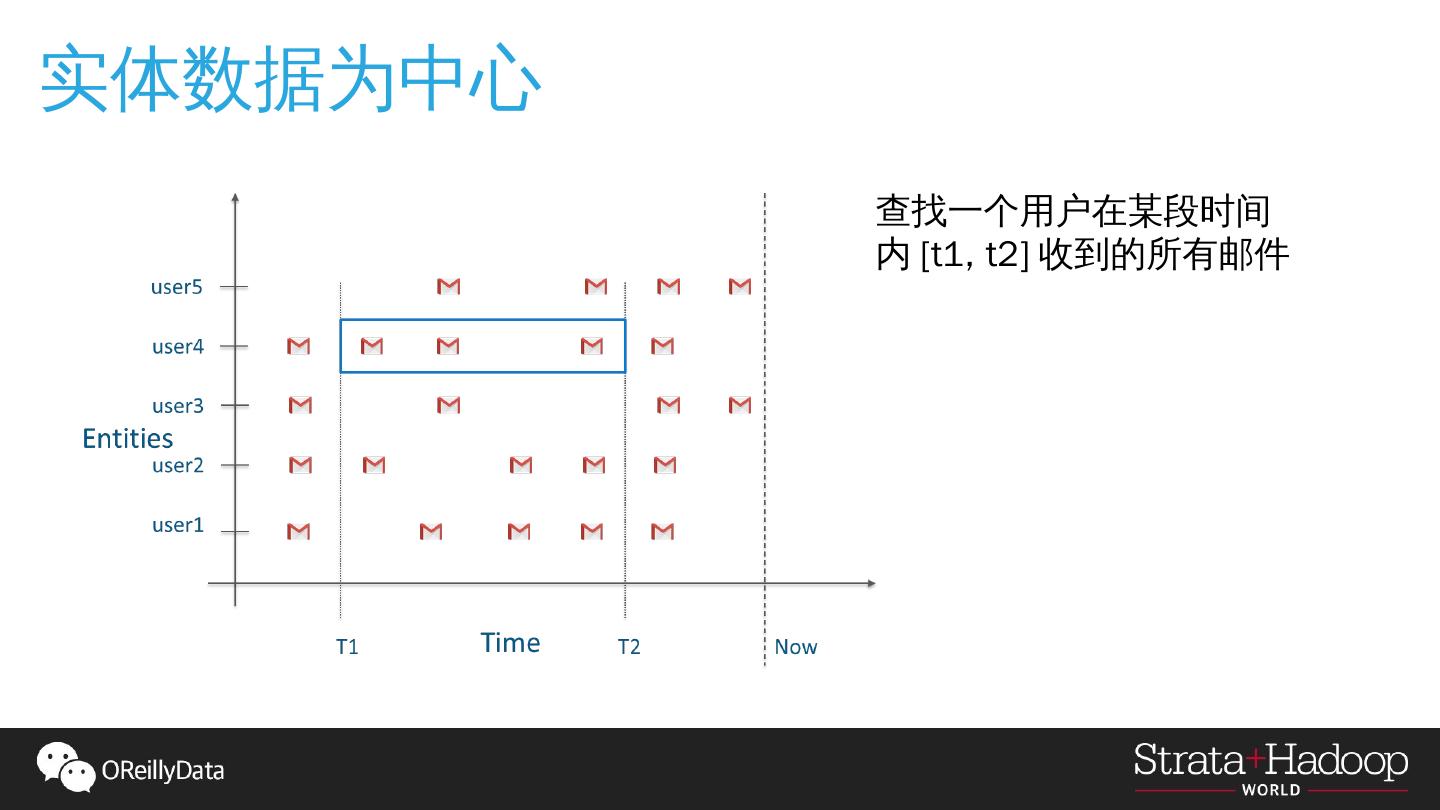 实体数据为中心

查找一个用户在某段时间内 [t1, t2] 收到的所有邮件

user5
user4
user3
Entities
user2
user1

T1
Time
T2
Now

OReillyData

Strata+Hadoop WORLD